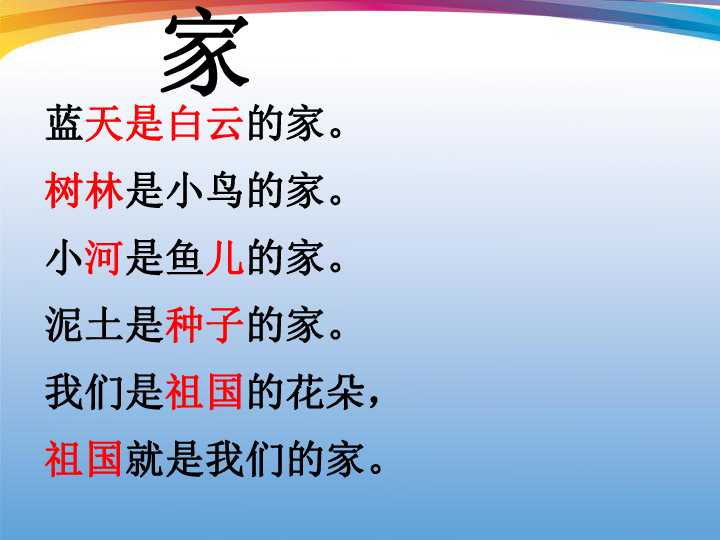 家

蓝天是白云的家。

树林是小鸟的家。

小河是鱼儿的家。

泥土是种子的家。

我们是祖国的花朵，

祖国就是我们的家。